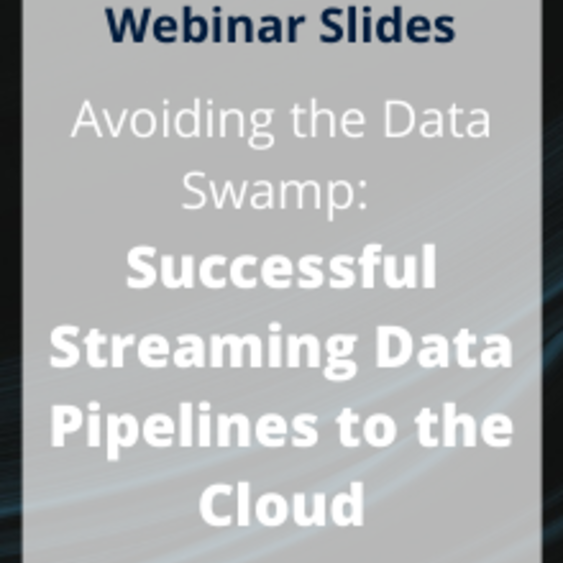 Webinar Slides

Avoiding the Data Swamp:

Successful Streaming Data Pipelines to the Cloud